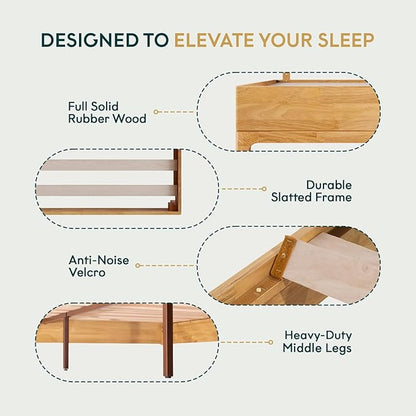 DESIGNED TO ELEVATE YOUR SLEEP

Full Solid Rubber Wood

Durable Slatted Frame

Anti-Noise Velcro

Heavy-Duty Middle Legs